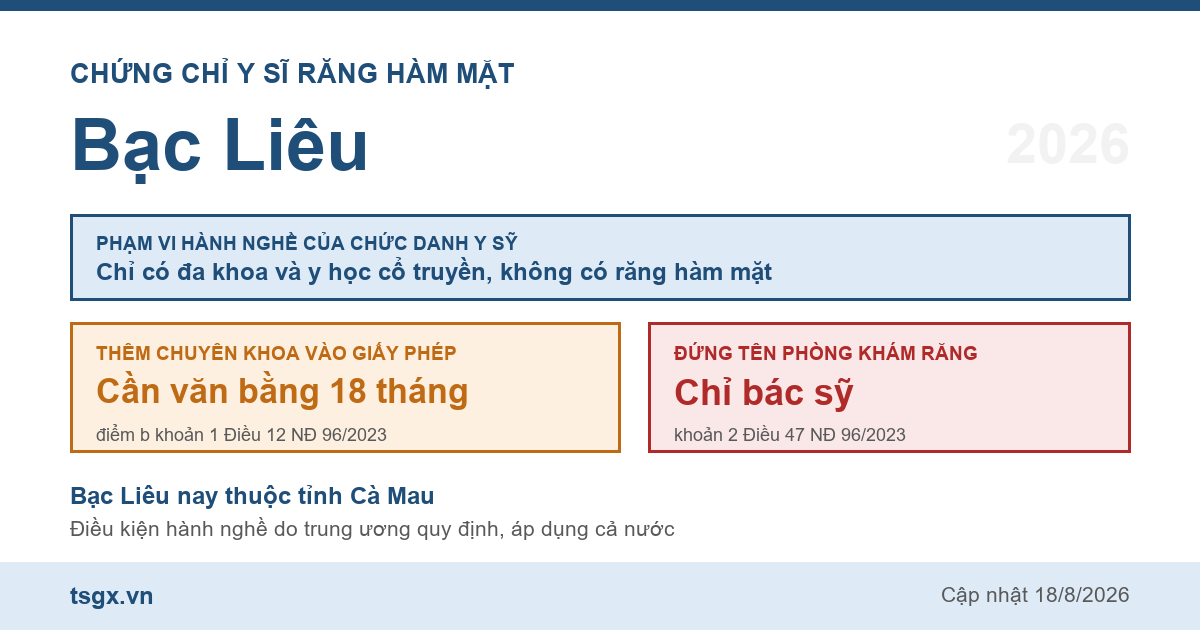 CHỨNG CHỈ Y SĨ RĂNG HÀM MẶT

Bạc Liêu

2026

PHẠM VI HÀNH NGHỀ CỦA CHỨC DANH Y SỸ
Chỉ có đa khoa và y học cổ truyền, không có răng hàm mặt

THÊM CHUYÊN KHOA VÀO GIẤY PHÉP
Cần văn bằng 18 tháng
điểm b khoản 1 Điều 12 NĐ 96/2023

ĐỨNG TÊN PHÒNG KHÁM RĂNG
Chỉ bác sỹ
khoản 2 Điều 47 NĐ 96/2023

Bạc Liêu nay thuộc tỉnh Cà Mau
Điều kiện hành nghề do trung ương quy định, áp dụng cả nước

tsgx.vn

Cập nhật 18/8/2026